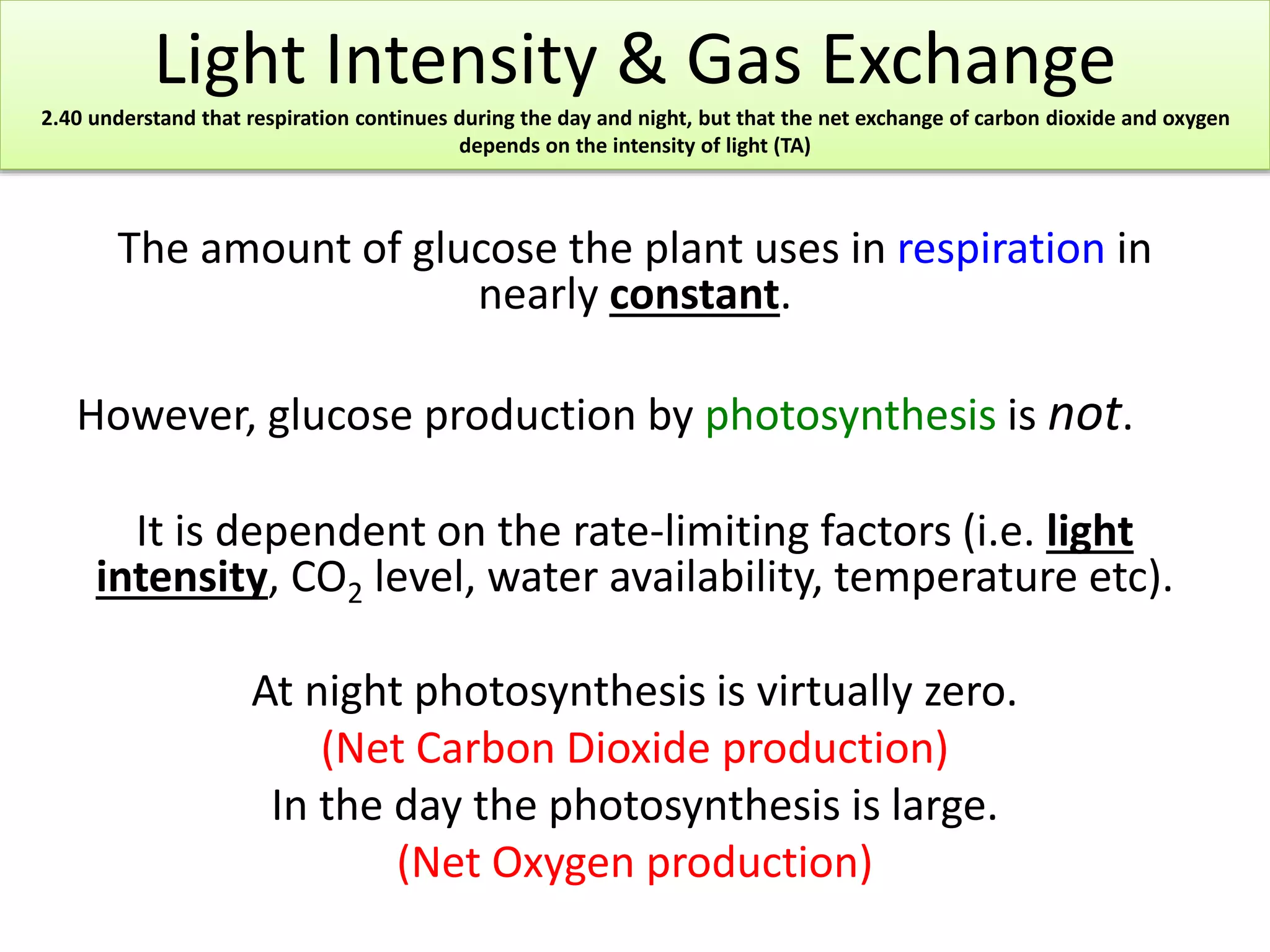 Light Intensity & Gas Exchange

2.40 understand that respiration continues during the day and night, but that the net exchange of carbon dioxide and oxygen depends on the intensity of light (TA)

The amount of glucose the plant uses in respiration in nearly constant.

However, glucose production by photosynthesis is not.

It is dependent on the rate-limiting factors (i.e. light intensity, $CO_2$ level, water availability, temperature etc).

At night photosynthesis is virtually zero.
(Net Carbon Dioxide production)
In the day the photosynthesis is large.
(Net Oxygen production)